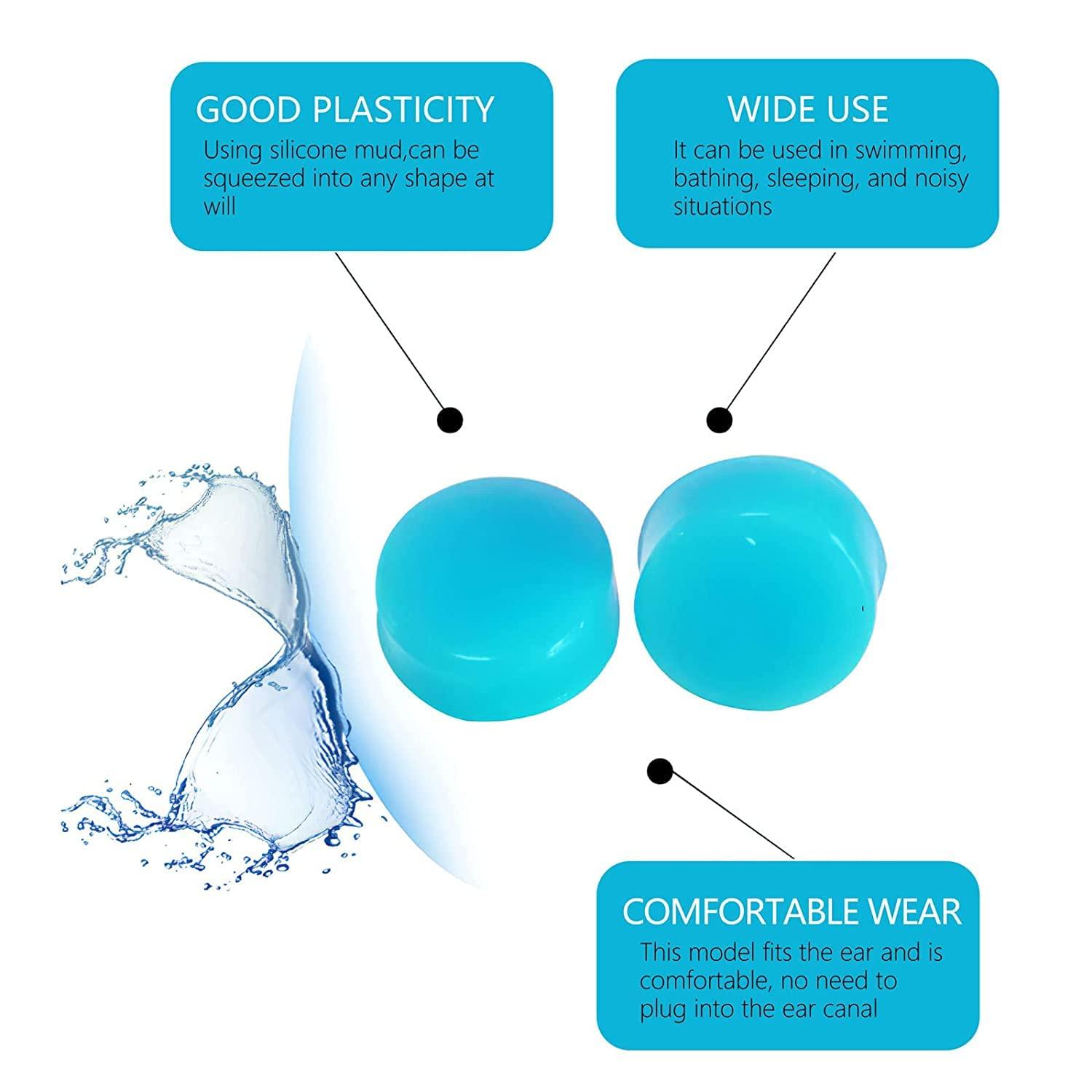 GOOD PLASTICITY
Using silicone mud,can be squeezed into any shape at will

WIDE USE
It can be used in swimming, bathing, sleeping, and noisy situations

COMFORTABLE WEAR
This model fits the ear and is comfortable, no need to plug into the ear canal